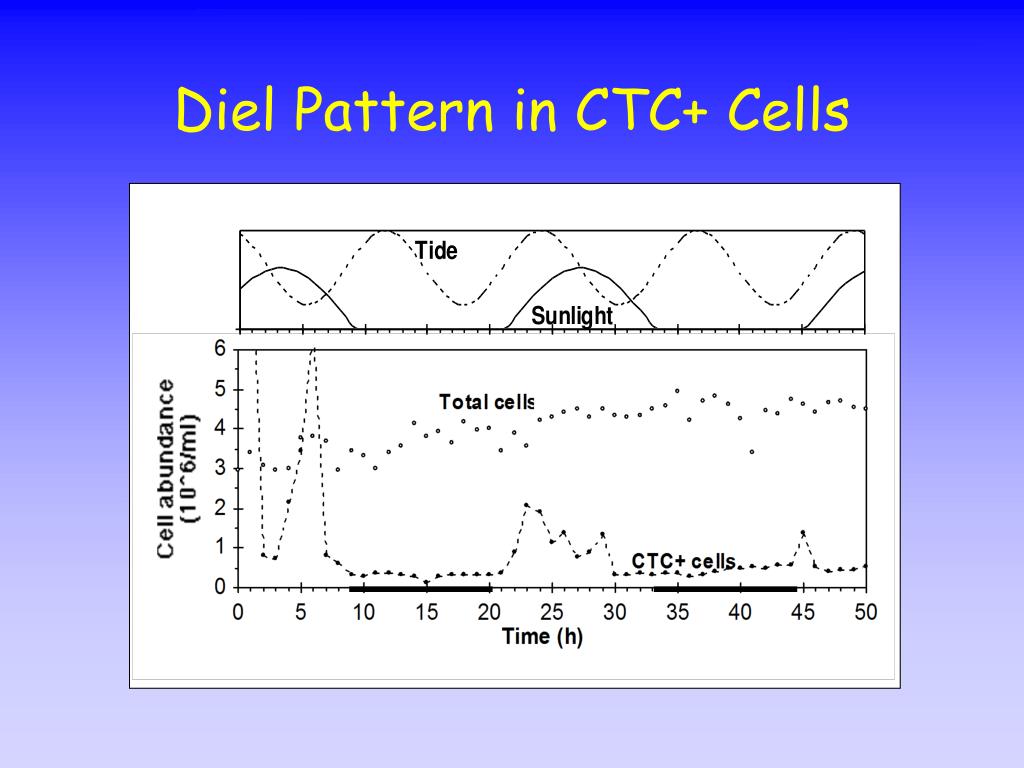 Diel Pattern in CTC+ Cells

Tide

Sunlight

Cell abundance (10^6/ml)

6
5
4
3
2
1
0

Total cells

CTC+ cells

0 5 10 15 20 25 30 35 40 45 50

Time (h)